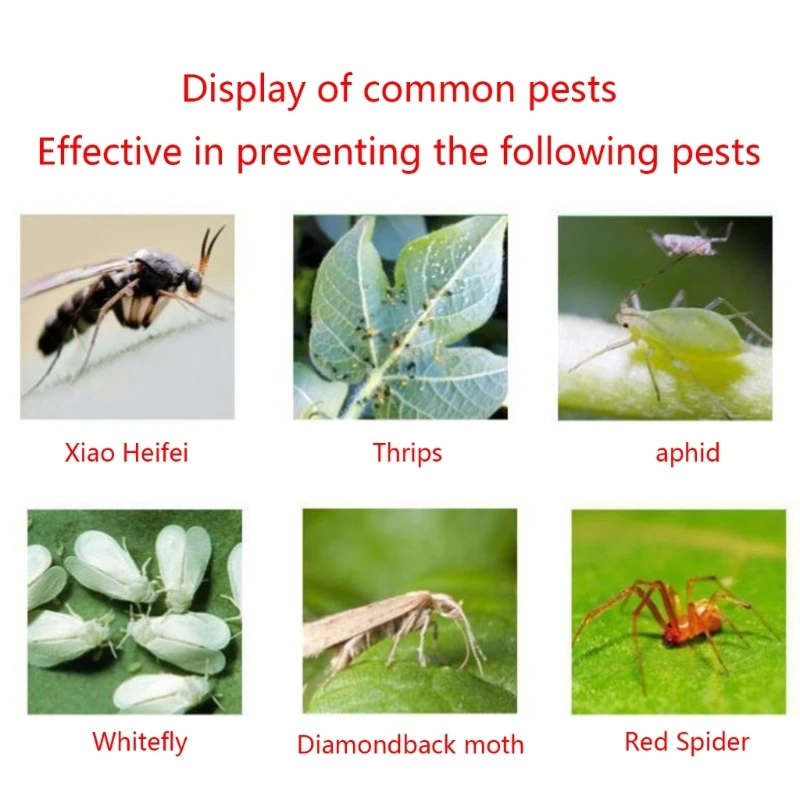 Display of common pests
Effective in preventing the following pests

Xiao Heifei

Thrips

aphid

Whitefly

Diamondback moth

Red Spider